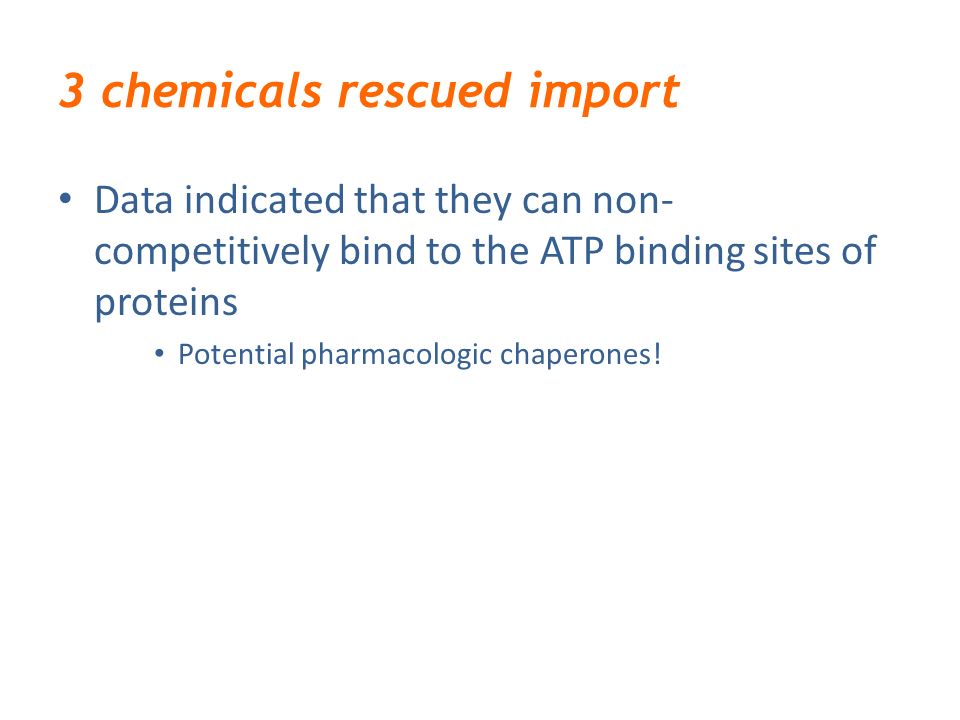 3 chemicals rescued import

• Data indicated that they can non-competitively bind to the ATP binding sites of proteins

• Potential pharmacologic chaperones!